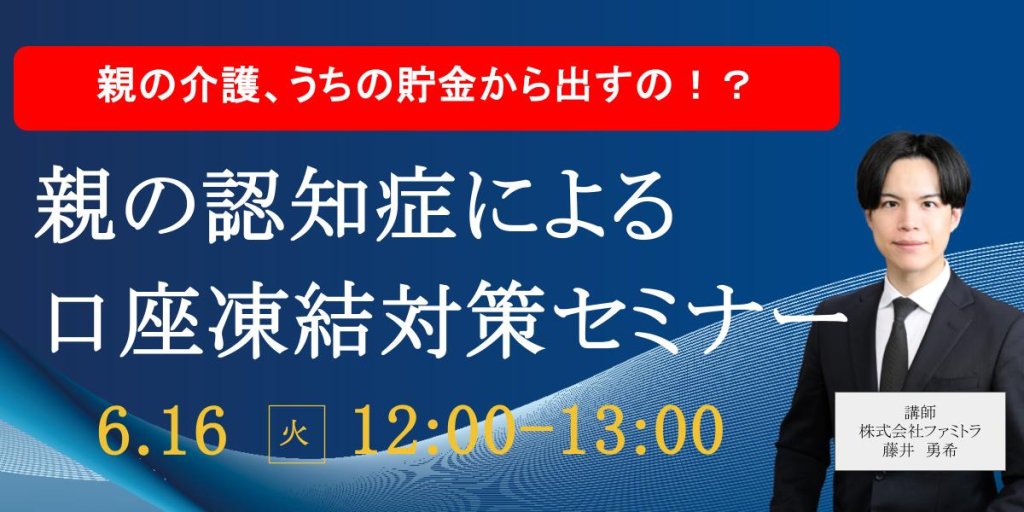 親の介護、うちの貯金から出すの！？

親の認知症による
口座凍結対策セミナー

6.16 火 12:00-13:00

講師
株式会社ファミトラ
藤井　勇希